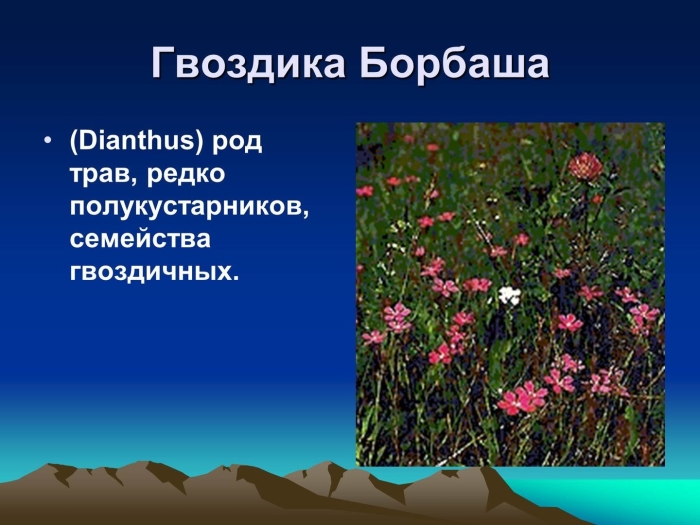 Гвоздика Борбаша

• (Dianthus) род трав, редко полукустарников, семейства гвоздичных.